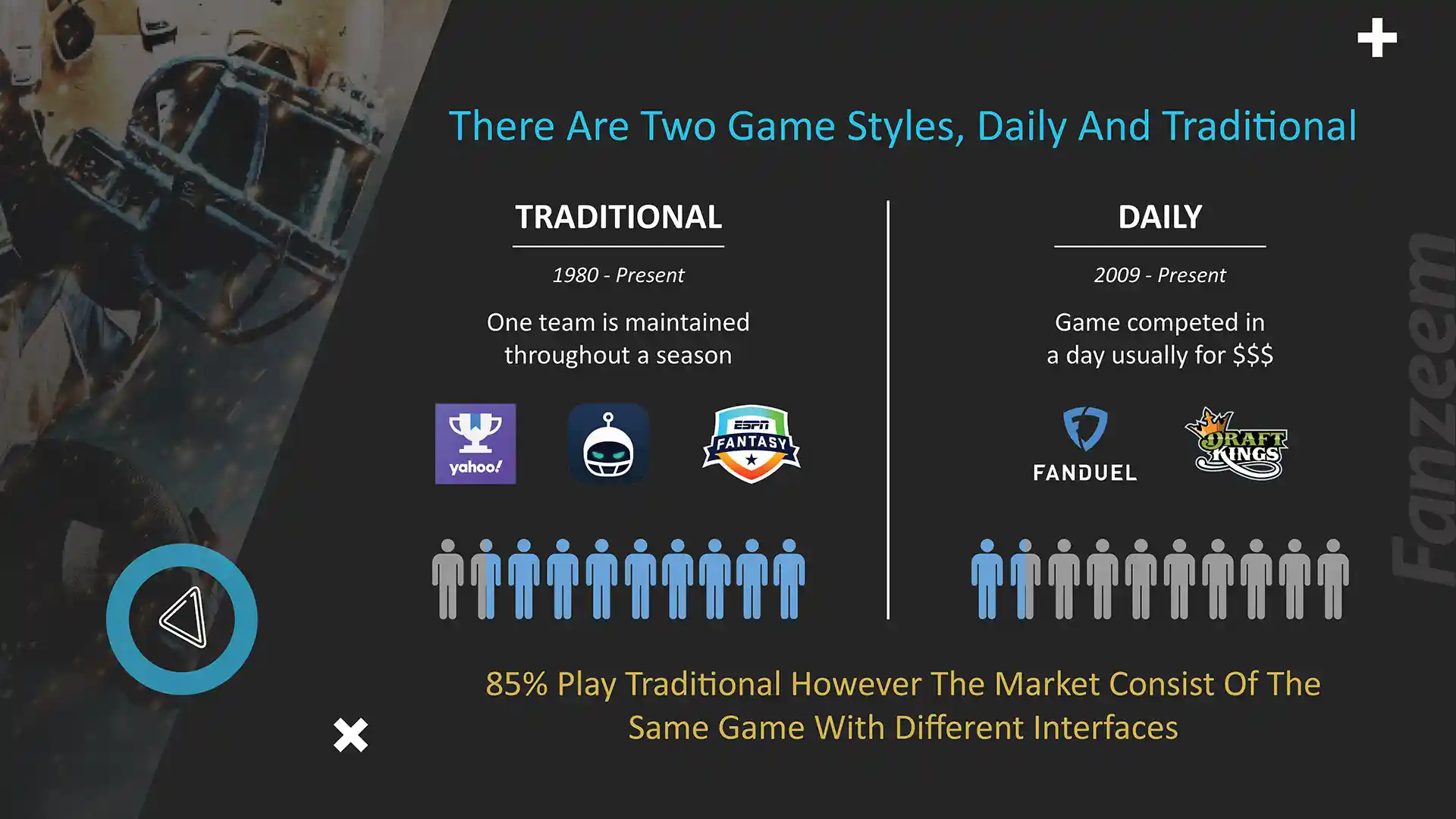 There Are Two Game Styles, Daily And Traditional

TRADITIONAL

1980 - Present

One team is maintained throughout a season

yahoo!

ESPN FANTASY

DAILY

2009 - Present

Game competed in a day usually for $$$

FANDUEL

DRAFT KINGS

Fanzeem

85% Play Traditional However The Market Consist Of The Same Game With Different Interfaces